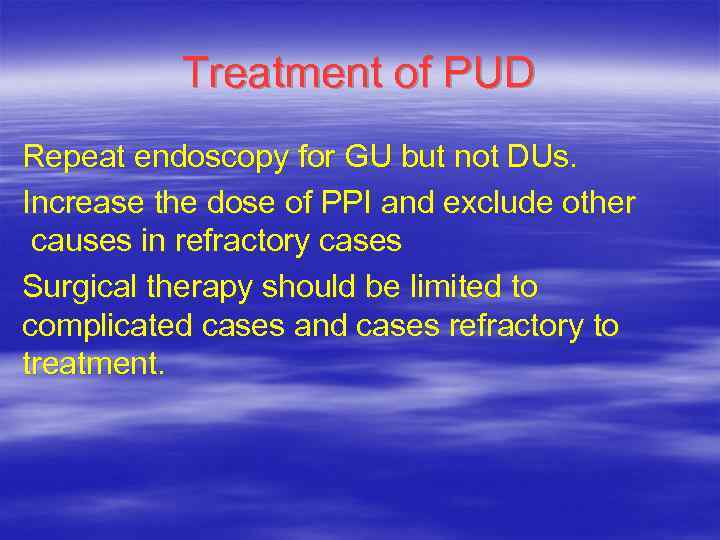 Treatment of PUD

Repeat endoscopy for GU but not DUs.

Increase the dose of PPI and exclude other causes in refractory cases

Surgical therapy should be limited to complicated cases and cases refractory to treatment.